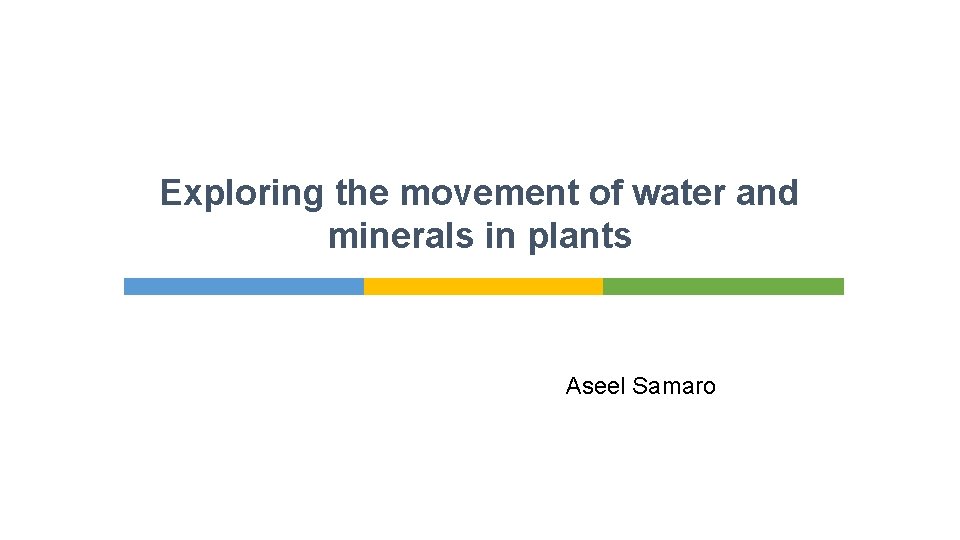 Exploring the movement of water and minerals in plants

Aseel Samaro